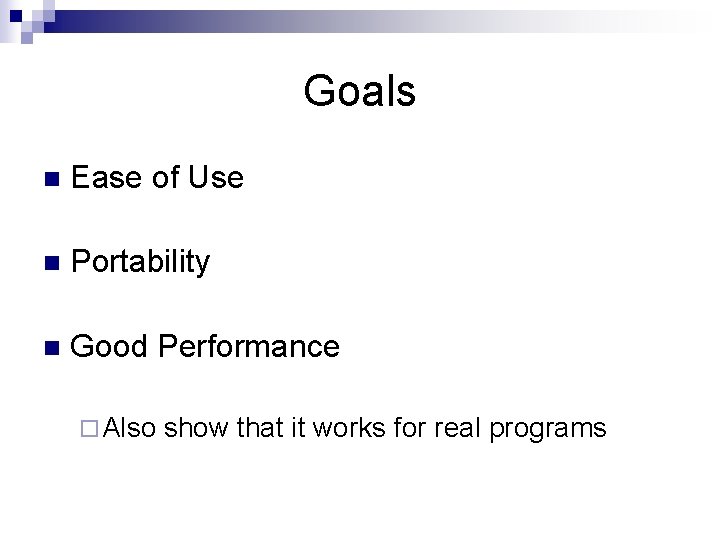 Goals

Ease of Use

Portability

Good Performance

Also show that it works for real programs